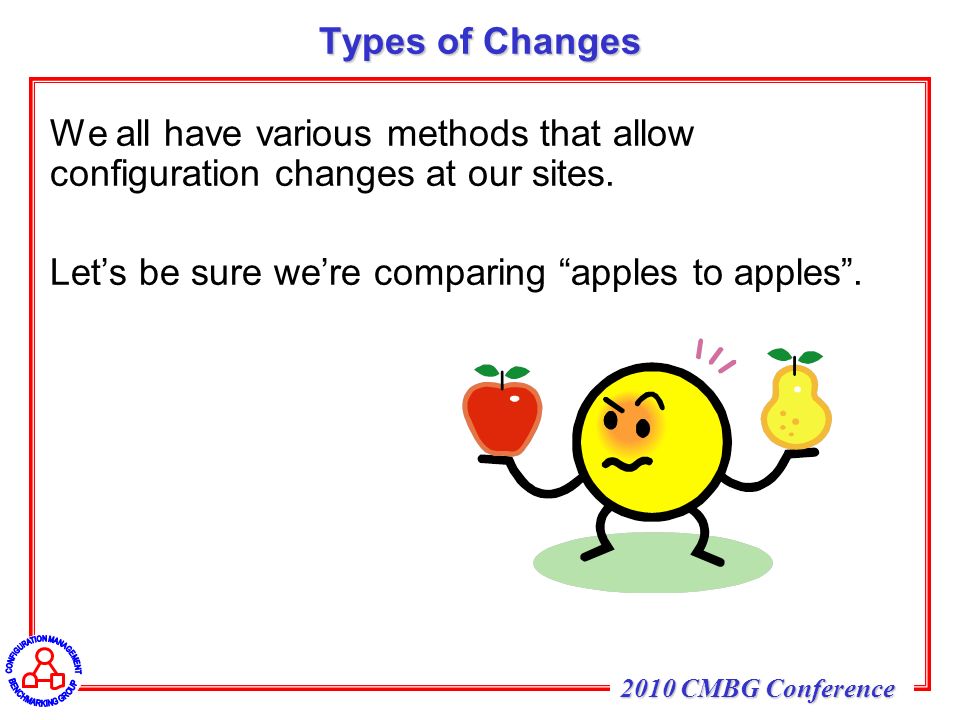 Types of Changes

We all have various methods that allow configuration changes at our sites.

Let’s be sure we’re comparing “apples to apples”.

CONFIGURATION MANAGEMENT BENCHMARKING GROUP

2010 CMBG Conference